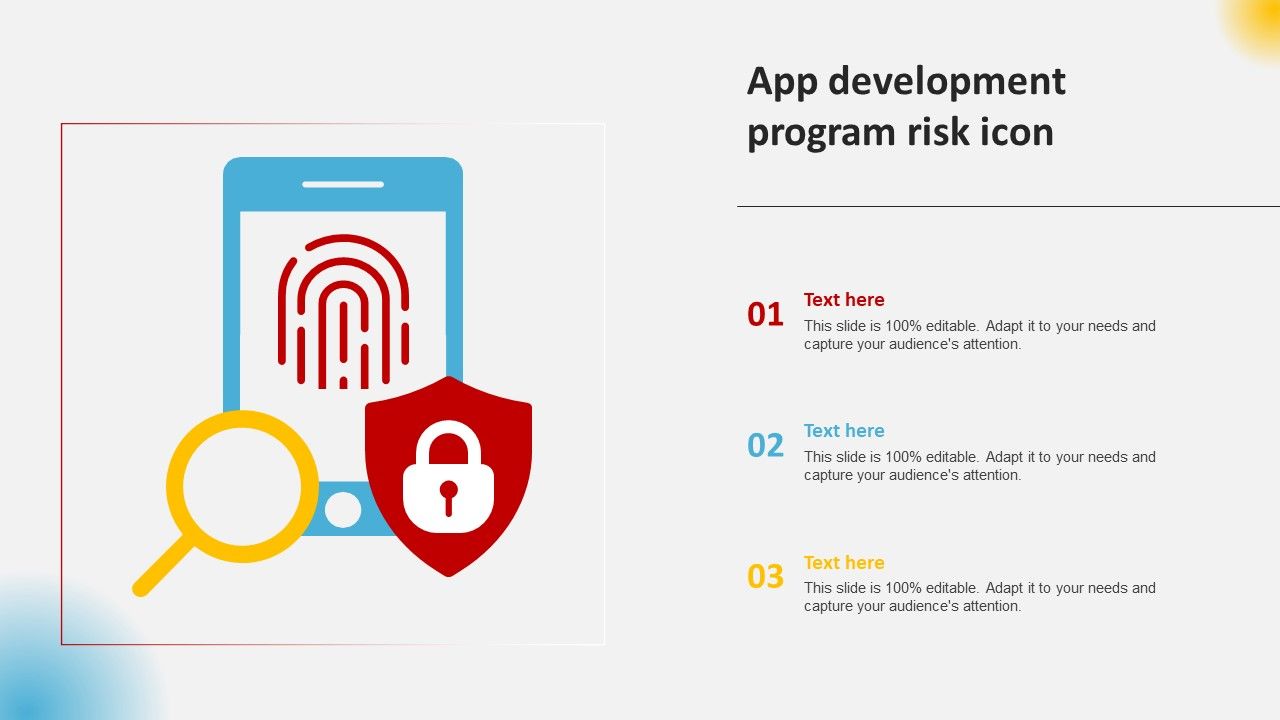 App development program risk icon

01
Text here
This slide is 100% editable. Adapt it to your needs and capture your audience's attention.

02
Text here
This slide is 100% editable. Adapt it to your needs and capture your audience's attention.

03
Text here
This slide is 100% editable. Adapt it to your needs and capture your audience's attention.